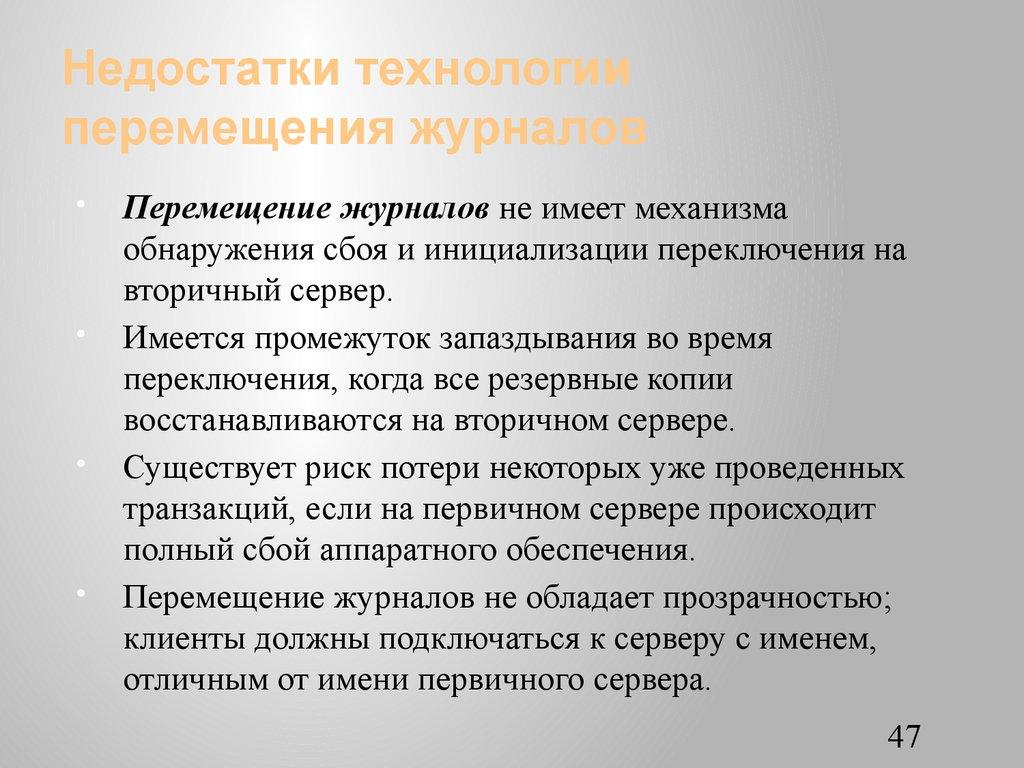 Недостатки технологии перемещения журналов

• Перемещение журналов не имеет механизма обнаружения сбоя и инициализации переключения на вторичный сервер.

• Имеется промежуток запаздывания во время переключения, когда все резервные копии восстанавливаются на вторичном сервере.

• Существует риск потери некоторых уже проведенных транзакций, если на первичном сервере происходит полный сбой аппаратного обеспечения.

• Перемещение журналов не обладает прозрачностью; клиенты должны подключаться к серверу с именем, отличным от имени первичного сервера.

47